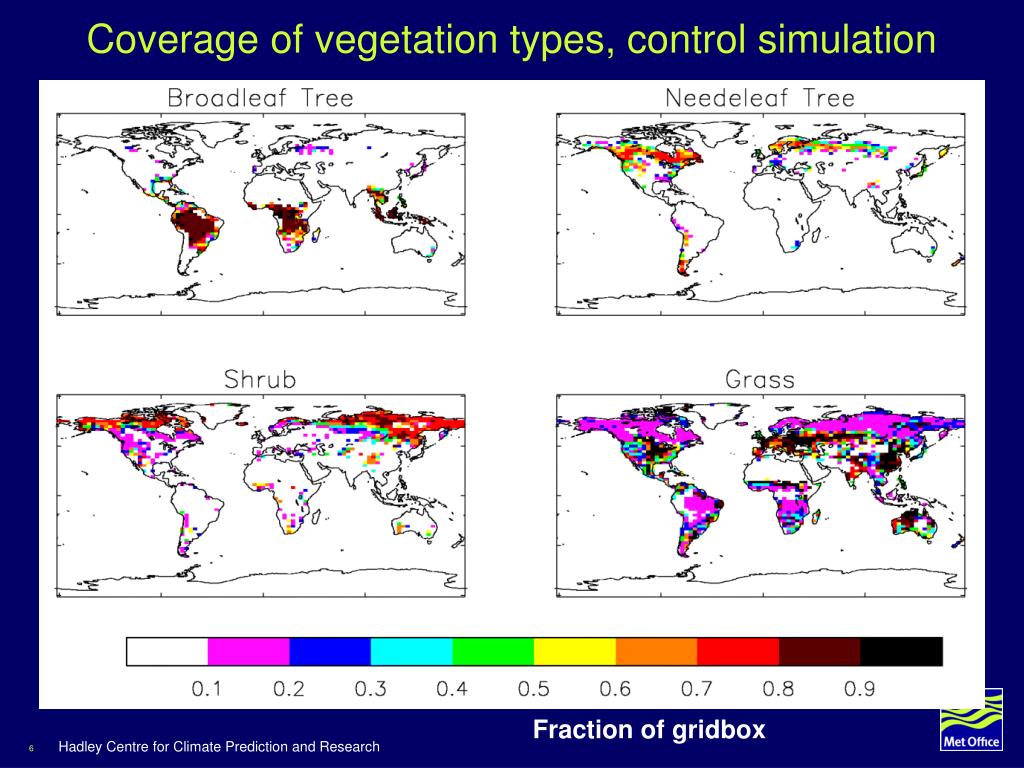 Coverage of vegetation types, control simulation

Broadleaf Tree

Needeleaf Tree

Shrub

Grass

0.1 0.2 0.3 0.4 0.5 0.6 0.7 0.8 0.9

Fraction of gridbox

6 Hadley Centre for Climate Prediction and Research

Met Office